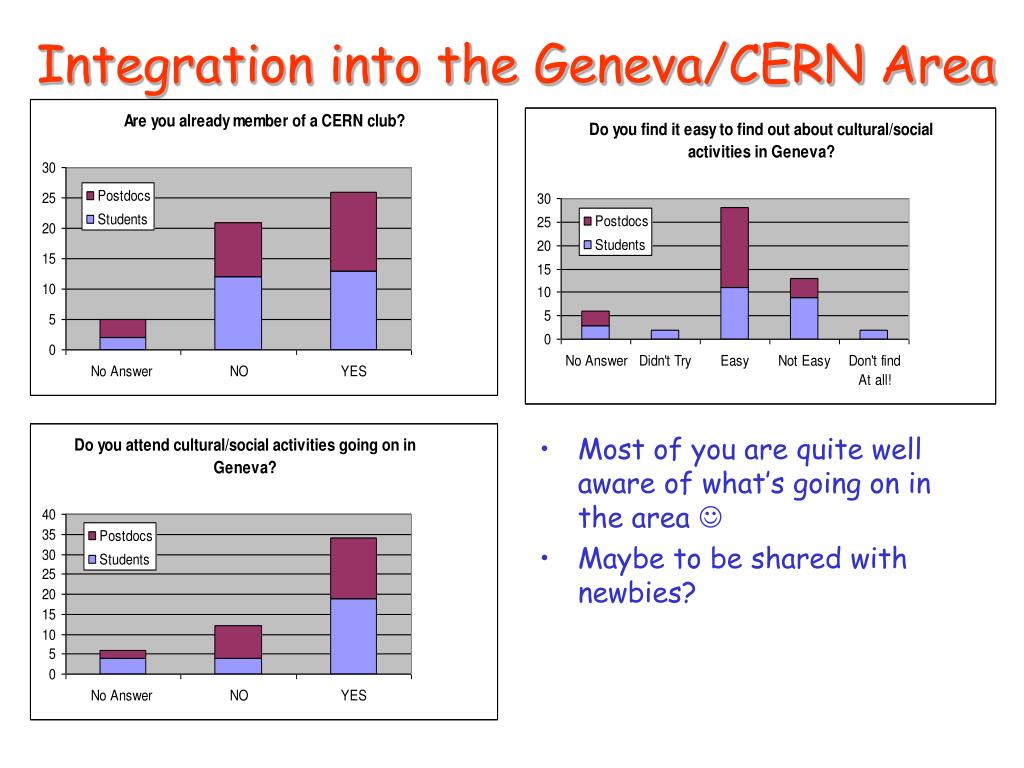 Integration into the Geneva/CERN Area

Are you already member of a CERN club?

30
25
20
15
10
5
0

Postdocs
Students

No Answer
NO
YES

Do you find it easy to find out about cultural/social activities in Geneva?

30
25
20
15
10
5
0

Postdocs
Students

No Answer
Didn't Try
Easy
Not Easy
Don't find At all!

Do you attend cultural/social activities going on in Geneva?

40
35
30
25
20
15
10
5
0

Postdocs
Students

No Answer
NO
YES

• Most of you are quite well aware of what's going on in the area ☺
• Maybe to be shared with newbies?